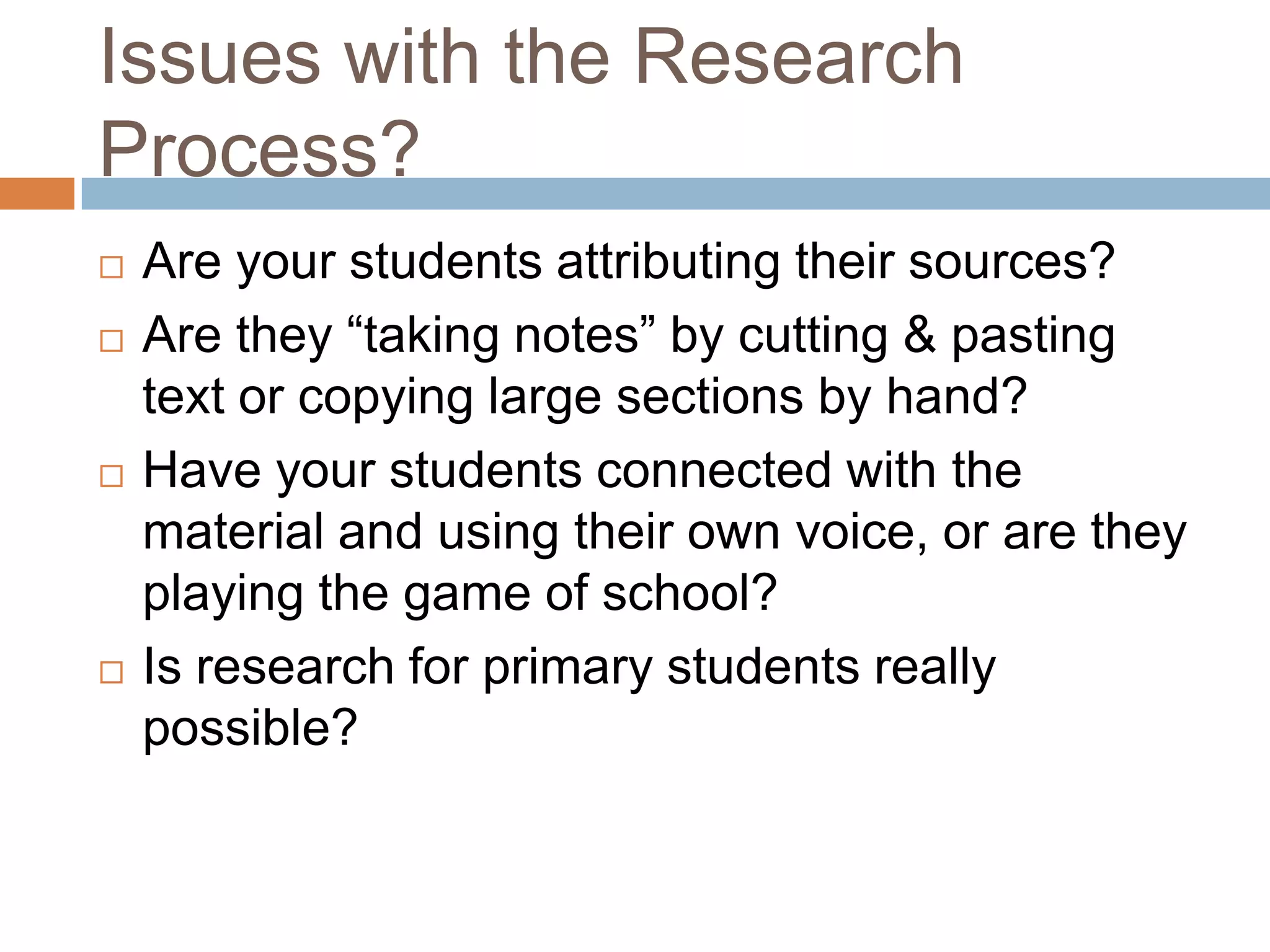 Issues with the Research Process?

□ Are your students attributing their sources?
□ Are they “taking notes” by cutting & pasting text or copying large sections by hand?
□ Have your students connected with the material and using their own voice, or are they playing the game of school?
□ Is research for primary students really possible?